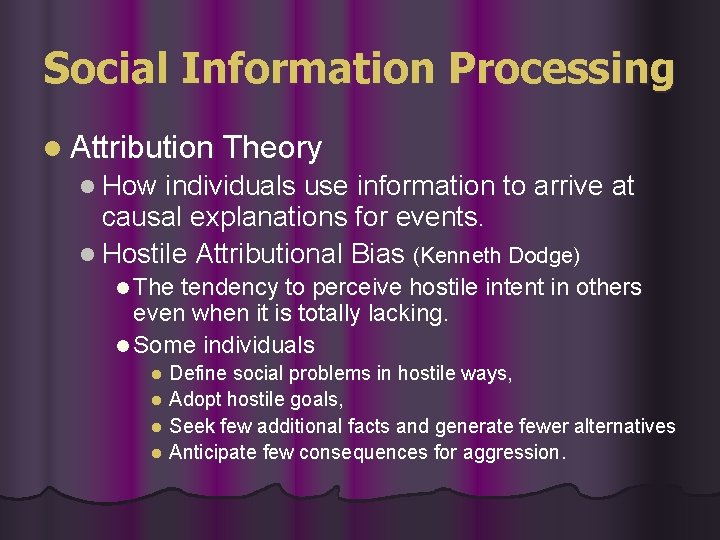 Social Information Processing

- Attribution Theory
  - How individuals use information to arrive at causal explanations for events.
  - Hostile Attributional Bias (Kenneth Dodge)
    - The tendency to perceive hostile intent in others even when it is totally lacking.
    - Some individuals
      - Define social problems in hostile ways,
      - Adopt hostile goals,
      - Seek few additional facts and generate fewer alternatives
      - Anticipate few consequences for aggression.